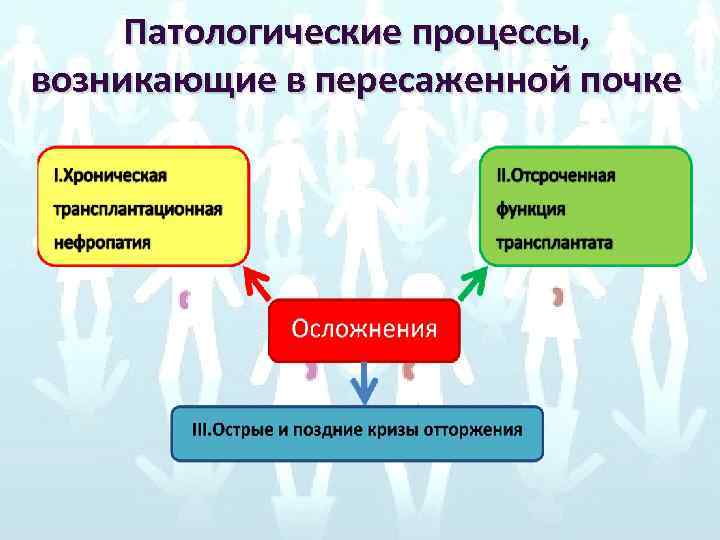 Патологические процессы, возникающие в пересаженной почке

I.Хроническая трансплантационная нефропатия

II.Отсроченная функция трансплантата

Осложнения

III.Острые и поздние кризы отторжения